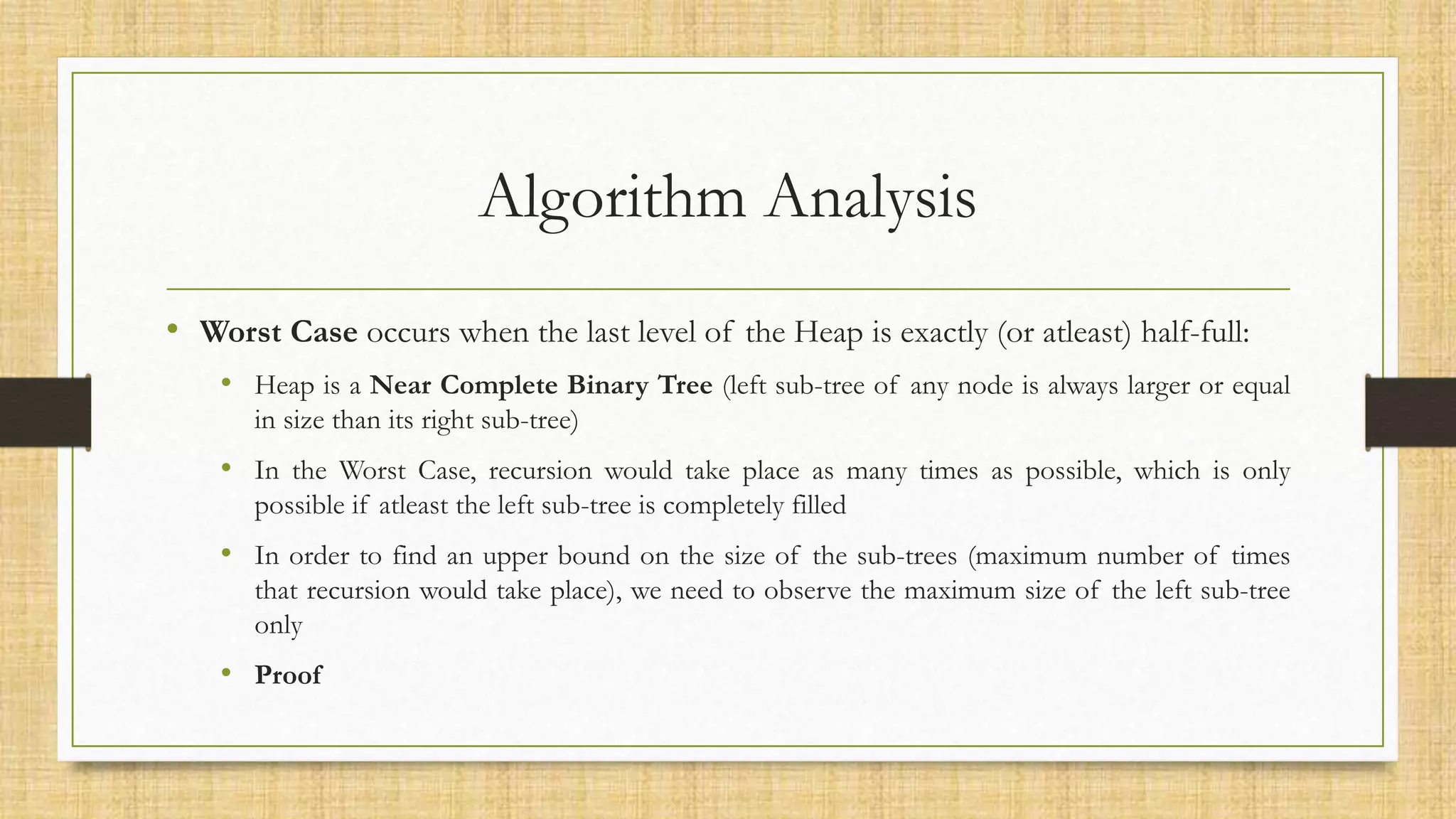 Algorithm Analysis

• Worst Case occurs when the last level of the Heap is exactly (or atleast) half-full:

• Heap is a Near Complete Binary Tree (left sub-tree of any node is always larger or equal in size than its right sub-tree)

• In the Worst Case, recursion would take place as many times as possible, which is only possible if atleast the left sub-tree is completely filled

• In order to find an upper bound on the size of the sub-trees (maximum number of times that recursion would take place), we need to observe the maximum size of the left sub-tree only

• Proof